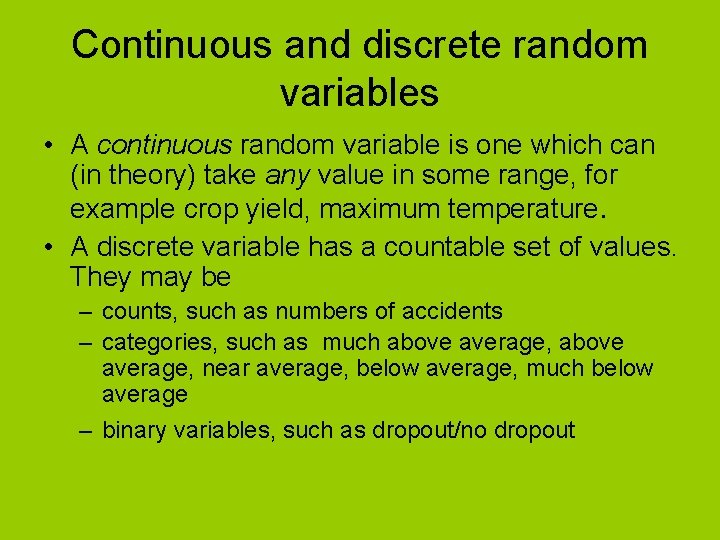 Continuous and discrete random variables

• A continuous random variable is one which can (in theory) take any value in some range, for example crop yield, maximum temperature.

• A discrete variable has a countable set of values. They may be

– counts, such as numbers of accidents

– categories, such as much above average, above average, near average, below average, much below average

– binary variables, such as dropout/no dropout